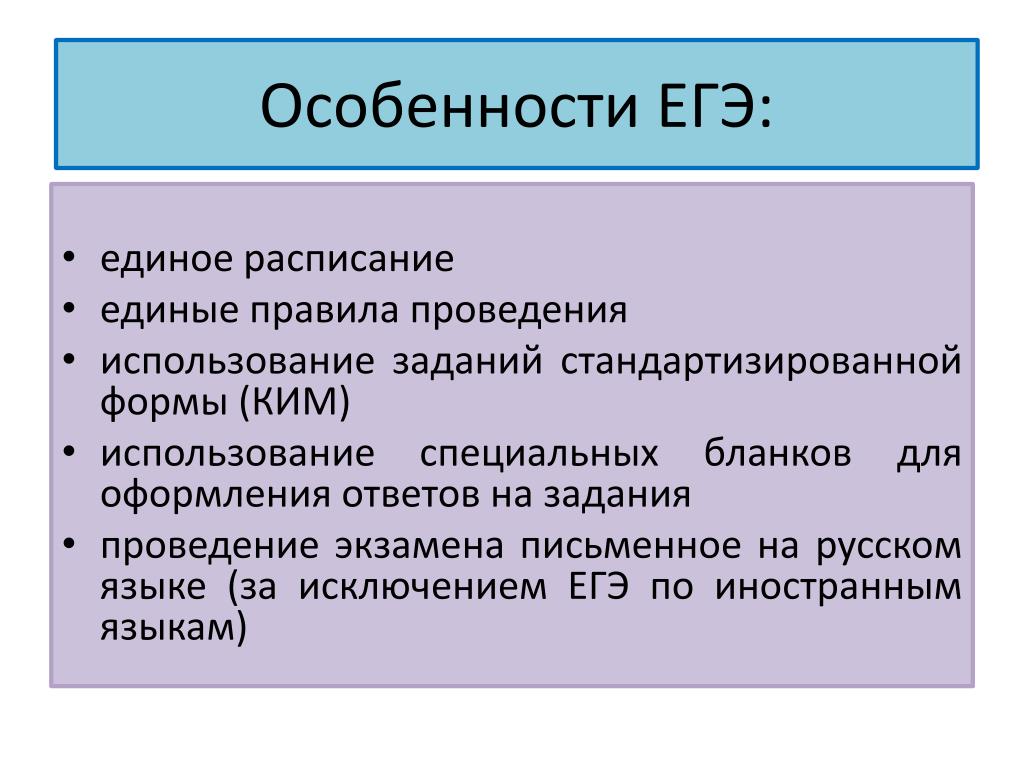 Особенности ЕГЭ:

• единое расписание
• единые правила проведения
• использование заданий стандартизированной формы (КИМ)
• использование специальных бланков для оформления ответов на задания
• проведение экзамена письменное на русском языке (за исключением ЕГЭ по иностранным языкам)